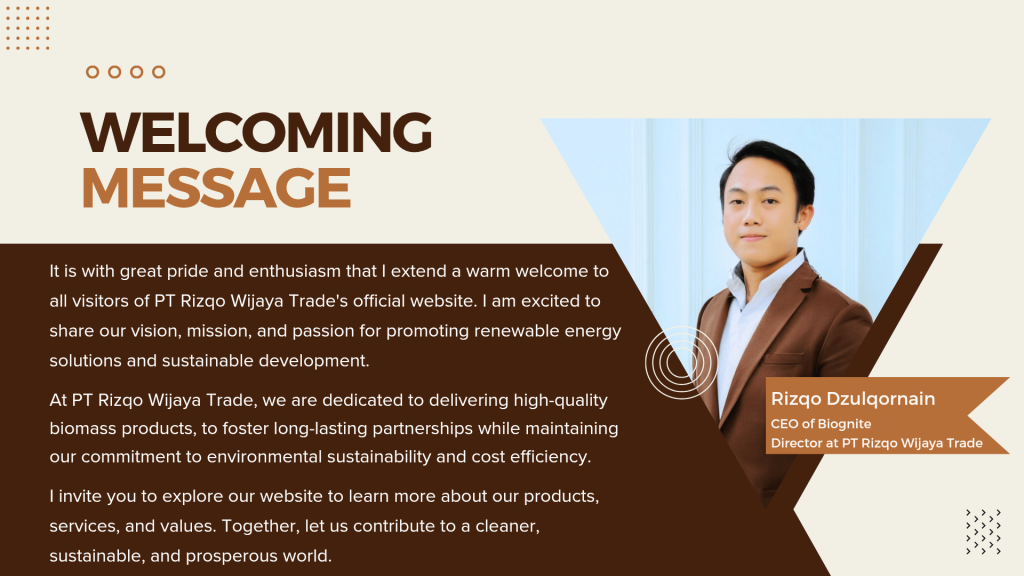 WELCOMING MESSAGE

It is with great pride and enthusiasm that I extend a warm welcome to all visitors of PT Rizqo Wijaya Trade's official website. I am excited to share our vision, mission, and passion for promoting renewable energy solutions and sustainable development.

At PT Rizqo Wijaya Trade, we are dedicated to delivering high-quality biomass products, to foster long-lasting partnerships while maintaining our commitment to environmental sustainability and cost efficiency.

I invite you to explore our website to learn more about our products, services, and values. Together, let us contribute to a cleaner, sustainable, and prosperous world.

Rizqo Dzulqornain
CEO of Biognite
Director at PT Rizqo Wijaya Trade